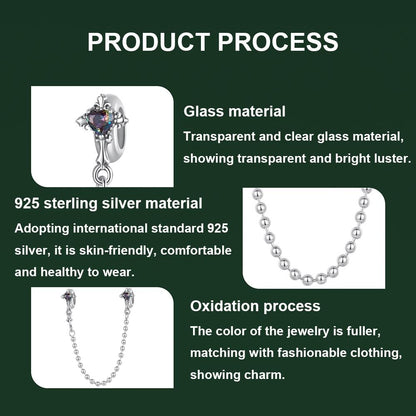 PRODUCT PROCESS

Glass material

Transparent and clear glass material, showing transparent and bright luster.

925 sterling silver material

Adopting international standard 925 silver, it is skin-friendly, comfortable and healthy to wear.

Oxidation process

The color of the jewelry is fuller, matching with fashionable clothing, showing charm.